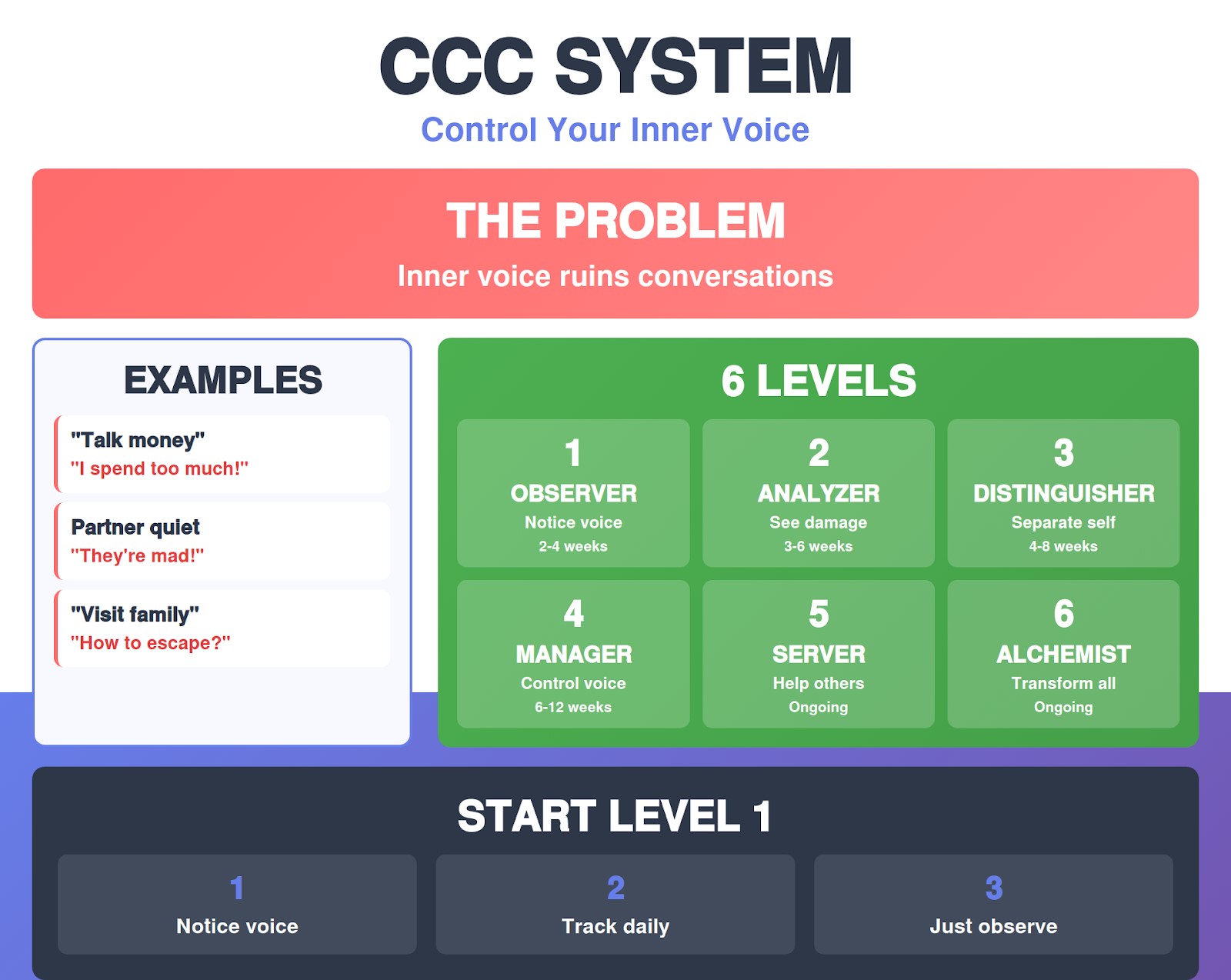 CCC SYSTEM

Control Your Inner Voice

THE PROBLEM

Inner voice ruins conversations

EXAMPLES

"Talk money"
"I spend too much!"

Partner quiet
"They're mad!"

"Visit family"
"How to escape?"

6 LEVELS

1
OBSERVER
Notice voice
2-4 weeks

2
ANALYZER
See damage
3-6 weeks

3
DISTINGUISHER
Separate self
4-8 weeks

4
MANAGER
Control voice
6-12 weeks

5
SERVER
Help others
Ongoing

6
ALCHEMIST
Transform all
Ongoing

START LEVEL 1

1
Notice voice

2
Track daily

3
Just observe